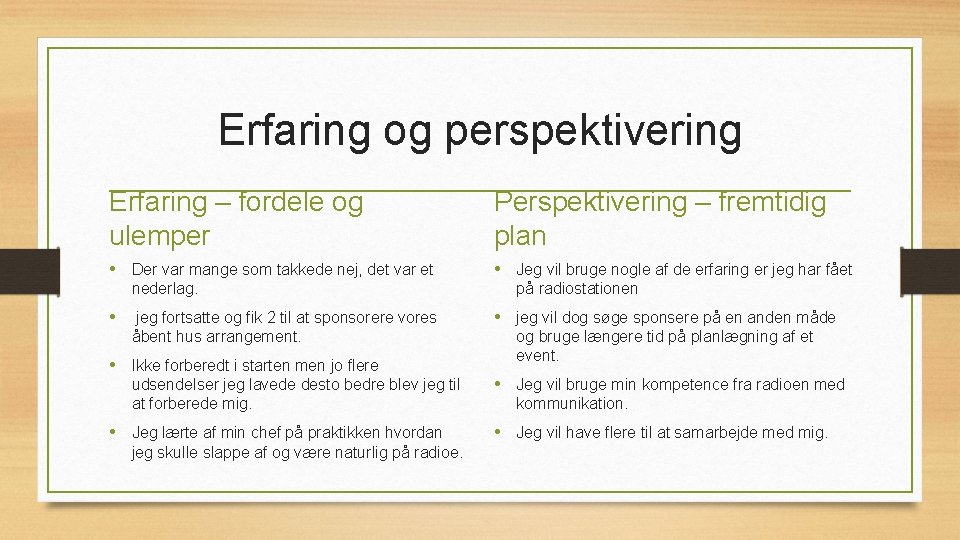 Erfaring og perspektivering

Erfaring – fordele og ulemper

• Der var mange som takkede nej, det var et nederlag.

• jeg fortsatte og fik 2 til at sponsorere vores åbent hus arrangement.

• Ikke forberedt i starten men jo flere udsendelser jeg lavede desto bedre blev jeg til at forberede mig.

• Jeg lærte af min chef på praktikken hvordan jeg skulle slappe af og være naturlig på radioe.

Perspektivering – fremtidig plan

• Jeg vil bruge nogle af de erfaring er jeg har fået på radiostationen

• jeg vil dog søge sponsere på en anden måde og bruge længere tid på planlægning af et event.

• Jeg vil bruge min kompetence fra radioen med kommunikation.

• Jeg vil have flere til at samarbejde med mig.